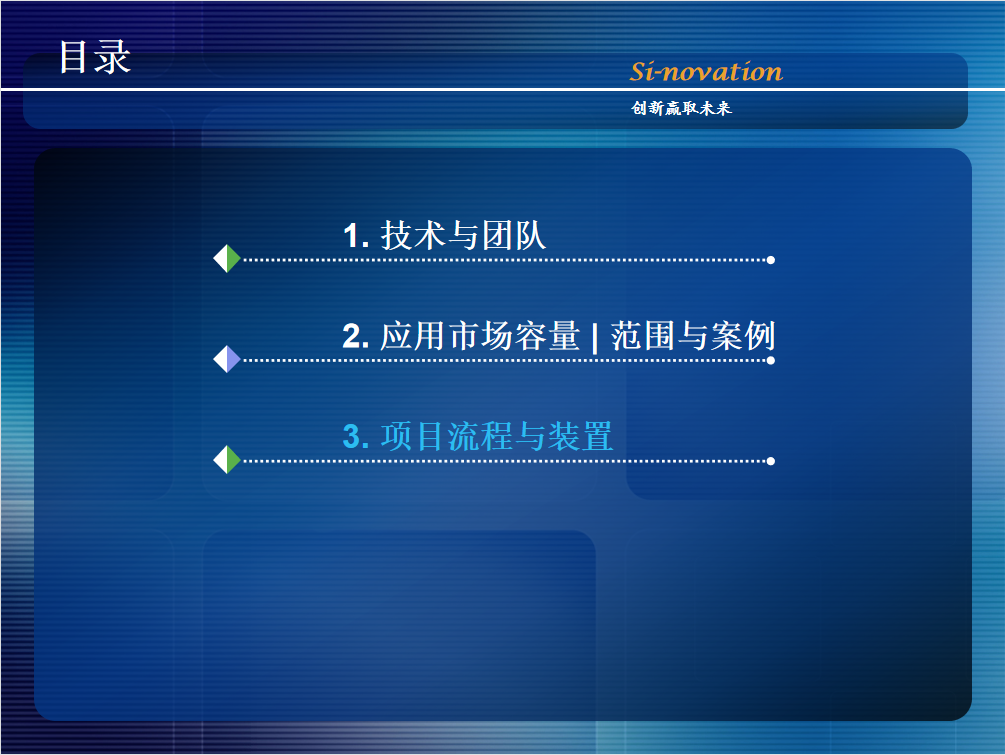 目录

Si-novation
创新赢取未来

1. 技术与团队

2. 应用市场容量 | 范围与案例

3. 项目流程与装置